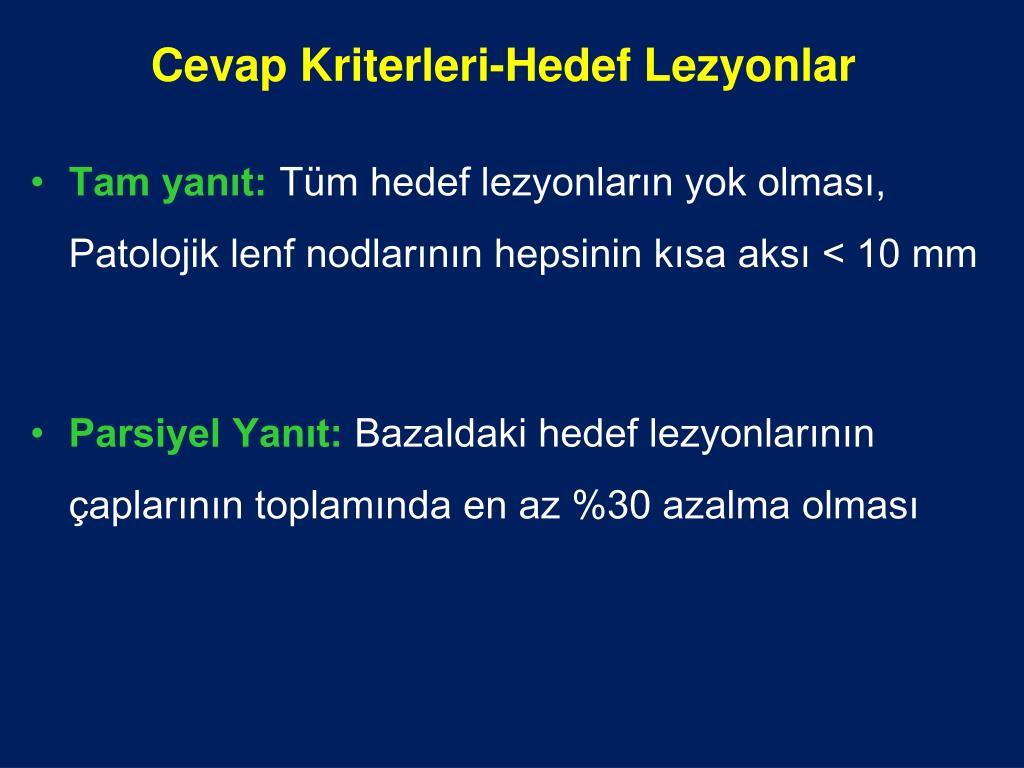 Cevap Kriterleri-Hedef Lezyonlar

• Tam yanıt: Tüm hedef lezyonların yok olması, Patolojik lenf nodlarının hepsinin kısa aksı < 10 mm

• Parsiyel Yanıt: Bazaldaki hedef lezyonlarının çaplarının toplamında en az %30 azalma olması